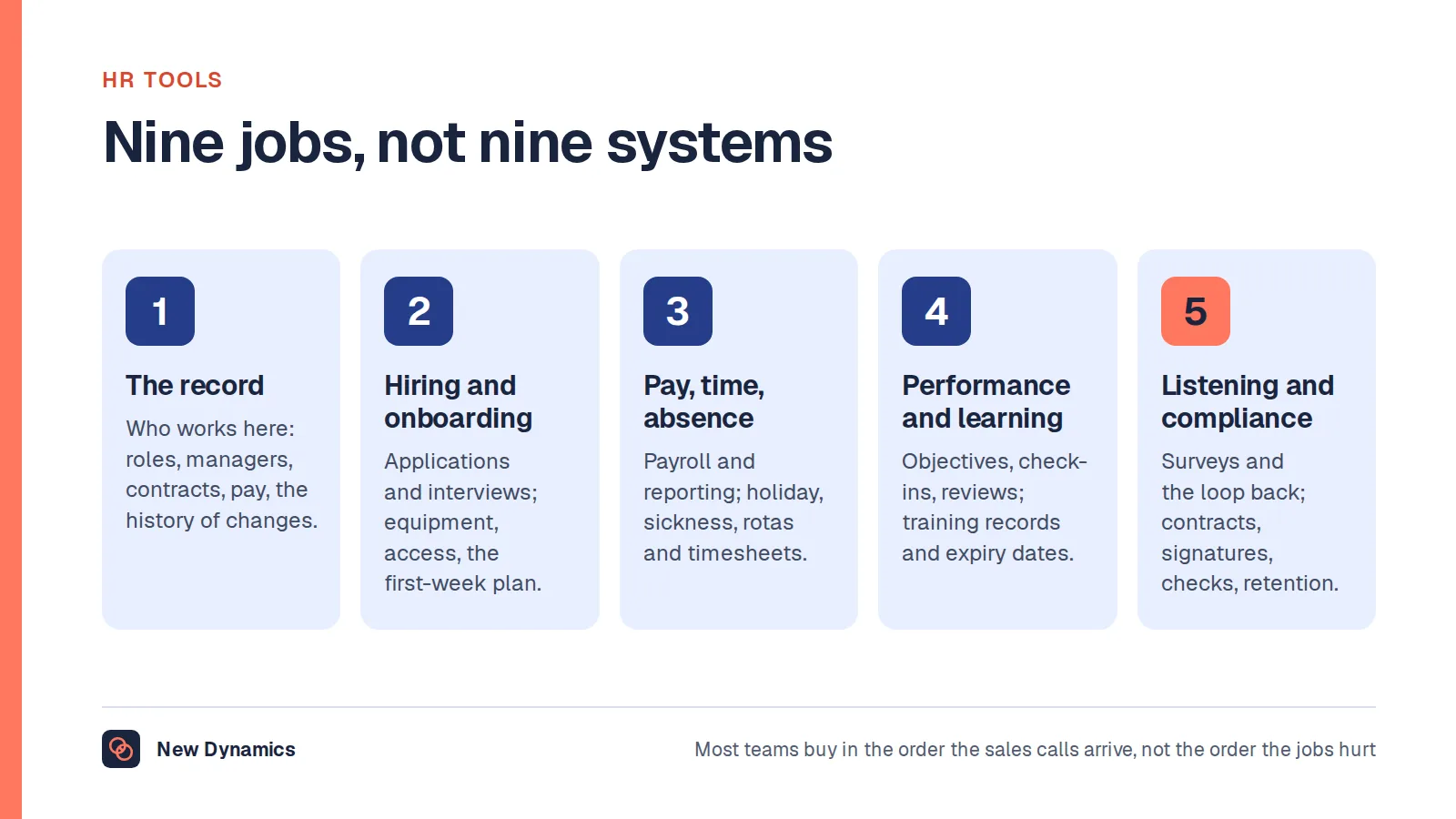 HR TOOLS

Nine jobs, not nine systems

1

The record

Who works here: roles, managers, contracts, pay, the history of changes.

2

Hiring and onboarding

Applications and interviews; equipment, access, the first-week plan.

3

Pay, time, absence

Payroll and reporting; holiday, sickness, rotas and timesheets.

4

Performance and learning

Objectives, check-ins, reviews; training records and expiry dates.

5

Listening and compliance

Surveys and the loop back; contracts, signatures, checks, retention.

New Dynamics

Most teams buy in the order the sales calls arrive, not the order the jobs hurt